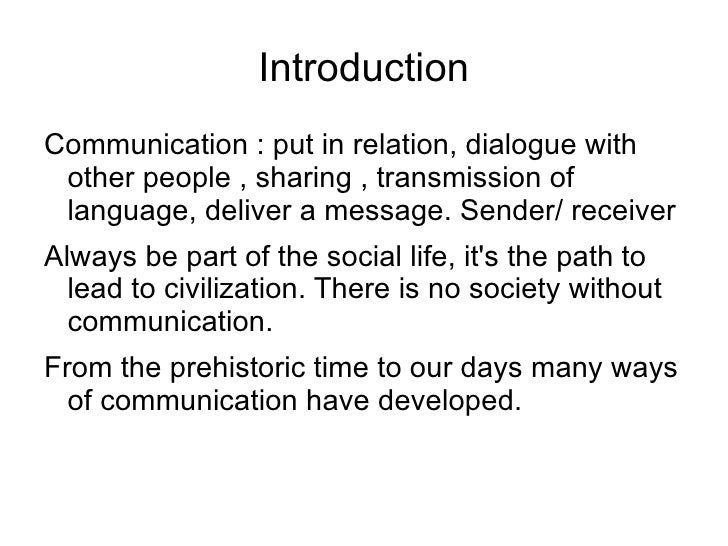 Introduction

Communication : put in relation, dialogue with other people , sharing , transmission of language, deliver a message. Sender/ receiver

Always be part of the social life, it's the path to lead to civilization. There is no society without communication.

From the prehistoric time to our days many ways of communication have developed.